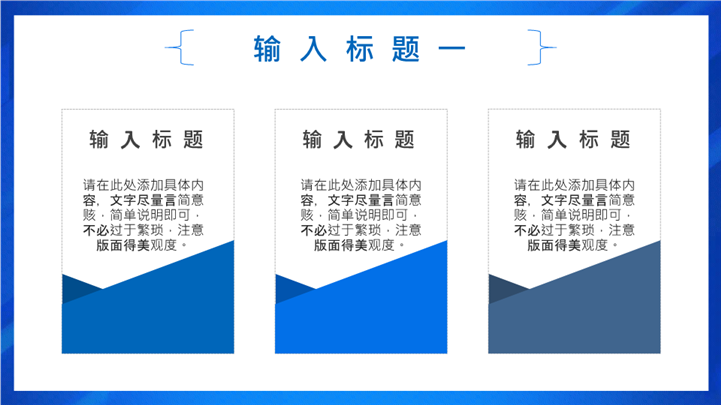 输入标题一

输入标题

请在此处添加具体内容，文字尽量言简意赅，简单说明即可，不必过于繁琐，注意版面得美观度。

输入标题

请在此处添加具体内容，文字尽量言简意赅，简单说明即可，不必过于繁琐，注意版面得美观度。

输入标题

请在此处添加具体内容，文字尽量言简意赅，简单说明即可，不必过于繁琐，注意版面得美观度。